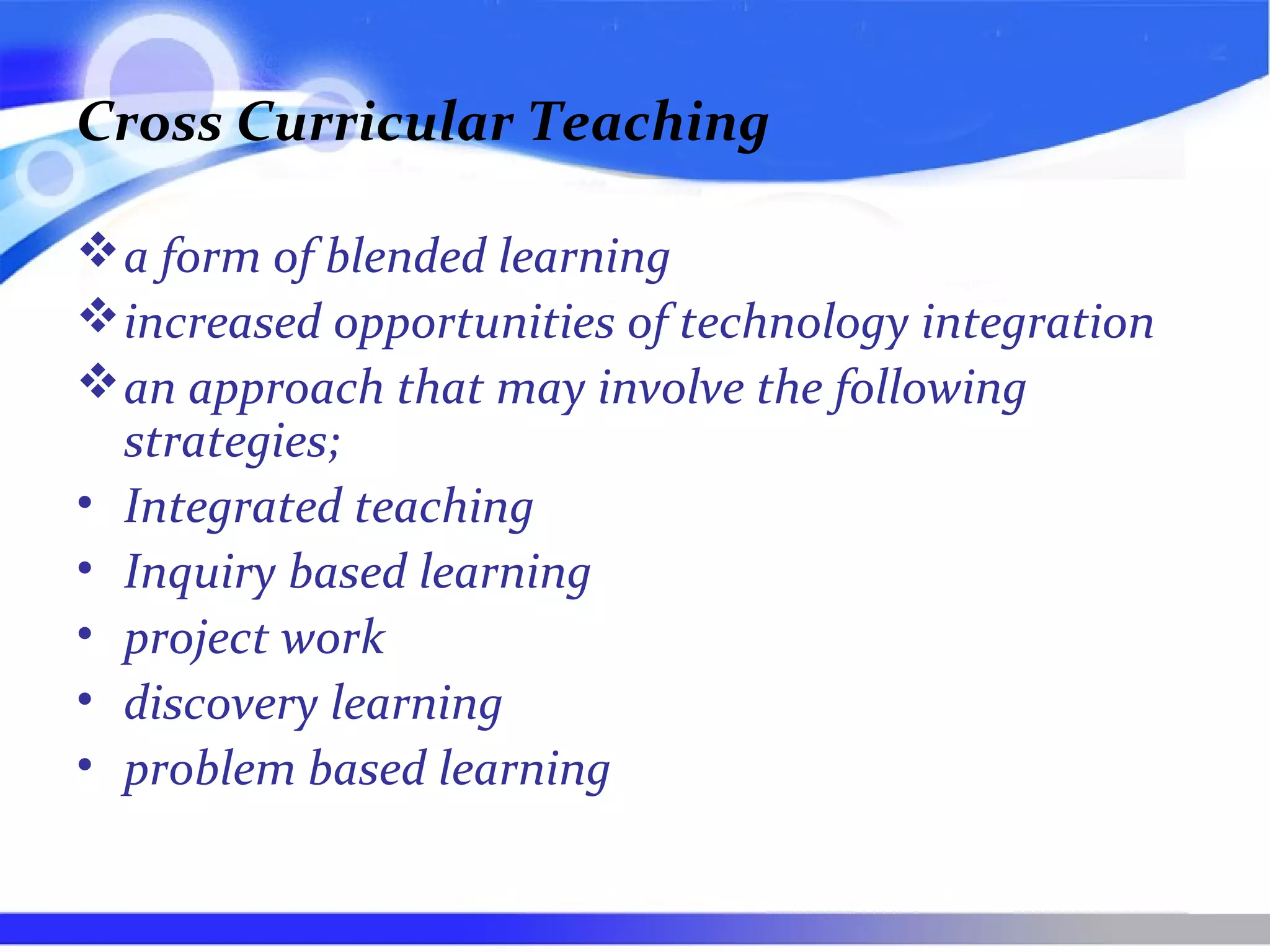 Cross Curricular Teaching

❖ a form of blended learning
❖ increased opportunities of technology integration
❖ an approach that may involve the following strategies;
• Integrated teaching
• Inquiry based learning
• project work
• discovery learning
• problem based learning